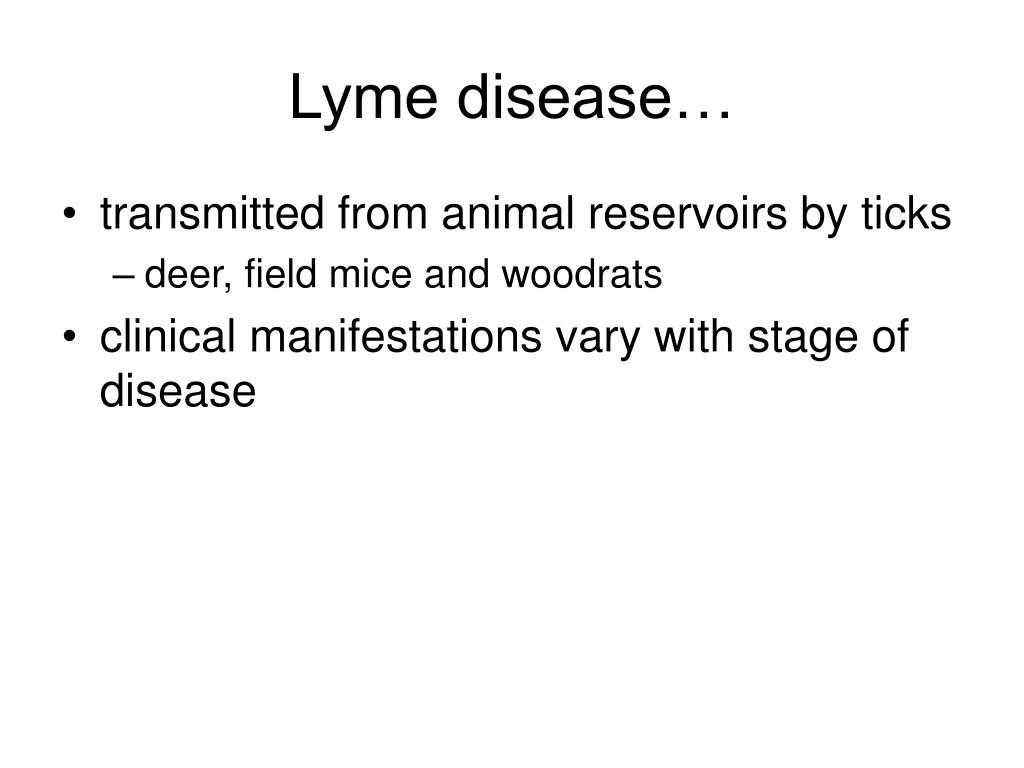 Lyme disease…

• transmitted from animal reservoirs by ticks
– deer, field mice and woodrats
• clinical manifestations vary with stage of disease